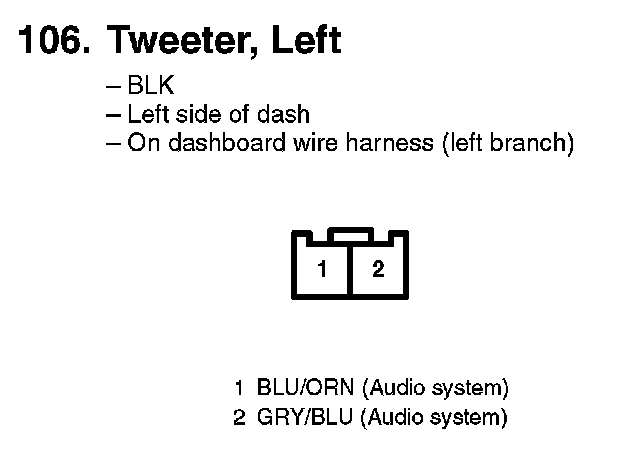 106. Tweeter, Left

– BLK
– Left side of dash
– On dashboard wire harness (left branch)

1 2

1 BLU/ORN (Audio system)
2 GRY/BLU (Audio system)